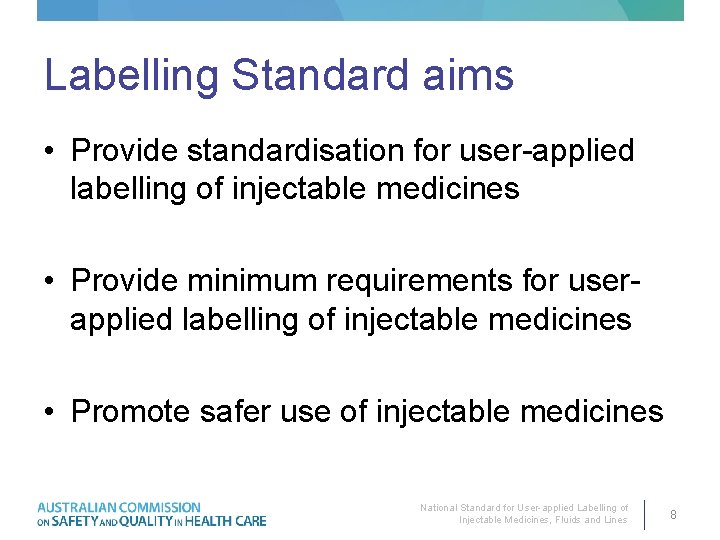 Labelling Standard aims

• Provide standardisation for user-applied labelling of injectable medicines

• Provide minimum requirements for user-applied labelling of injectable medicines

• Promote safer use of injectable medicines

AUSTRALIAN COMMISSION ON SAFETY AND QUALITY IN HEALTH CARE

National Standard for User-applied Labelling of Injectable Medicines, Fluids and Lines

8